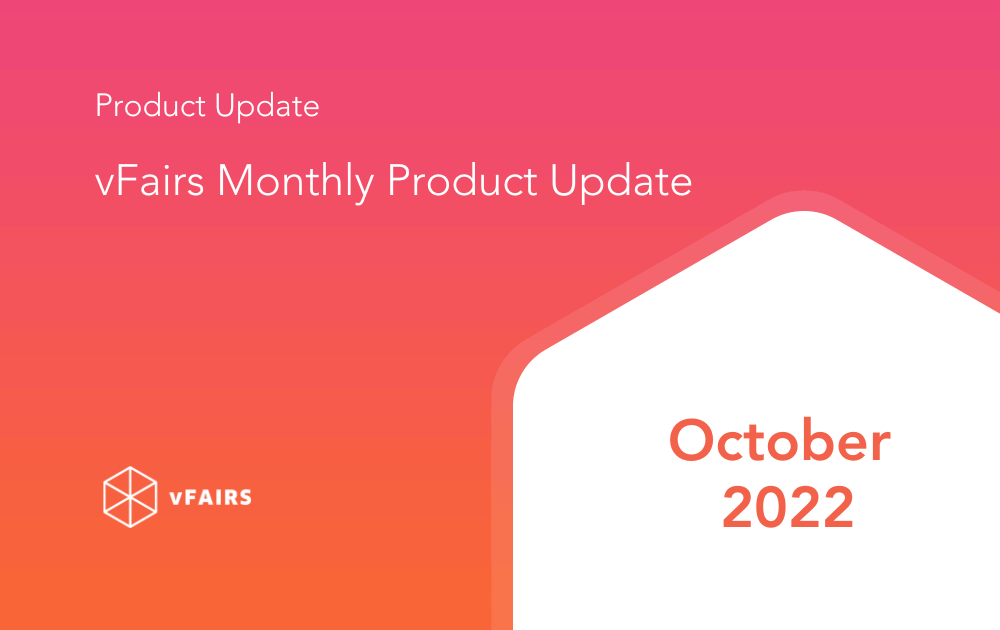 Product Update

vFairs Monthly Product Update

vFAIRS

October 2022